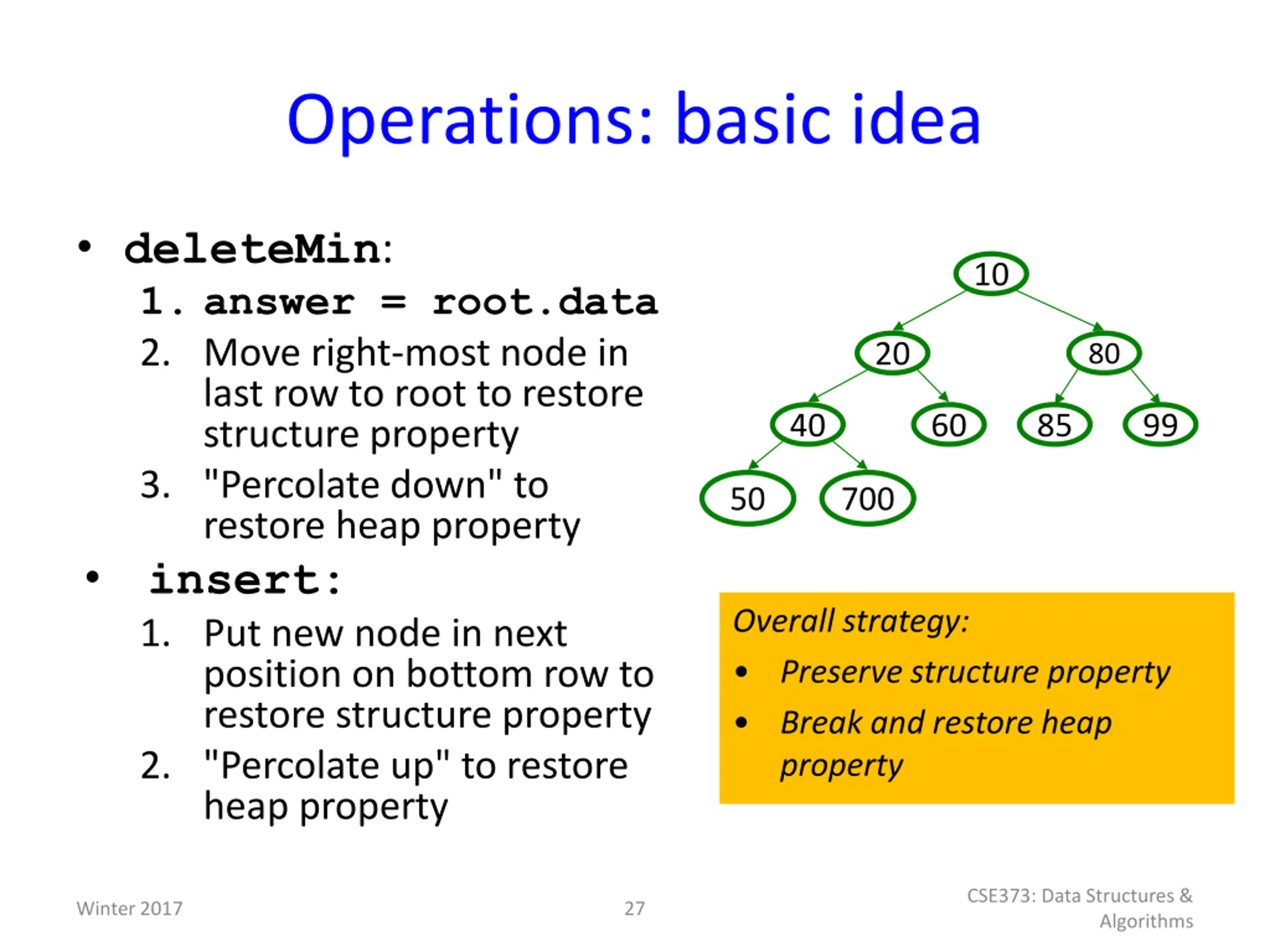 Operations: basic idea

• deleteMin:
1. answer = root.data
2. Move right-most node in last row to root to restore structure property
3. "Percolate down" to restore heap property

• insert:
1. Put new node in next position on bottom row to restore structure property
2. "Percolate up" to restore heap property

10
20
80
40
60
85
99
50
700

Overall strategy:
• Preserve structure property
• Break and restore heap property

Winter 2017
27
CSE373: Data Structures & Algorithms